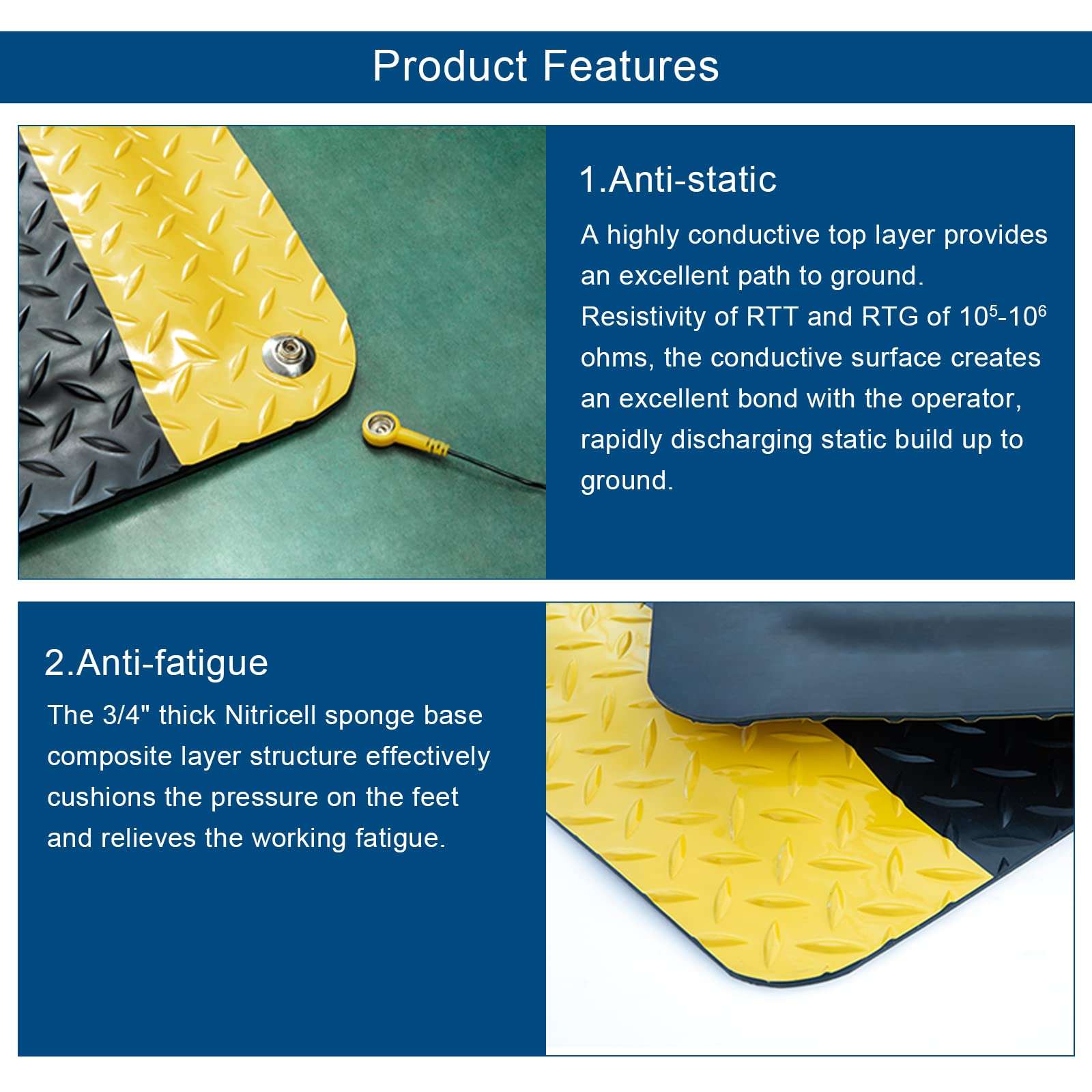 Product Features

1.Anti-static

A highly conductive top layer provides an excellent path to ground. Resistivity of RTT and RTG of $10^5$-$10^6$ ohms, the conductive surface creates an excellent bond with the operator, rapidly discharging static build up to ground.

2.Anti-fatigue

The 3/4" thick Nitricell sponge base composite layer structure effectively cushions the pressure on the feet and relieves the working fatigue.